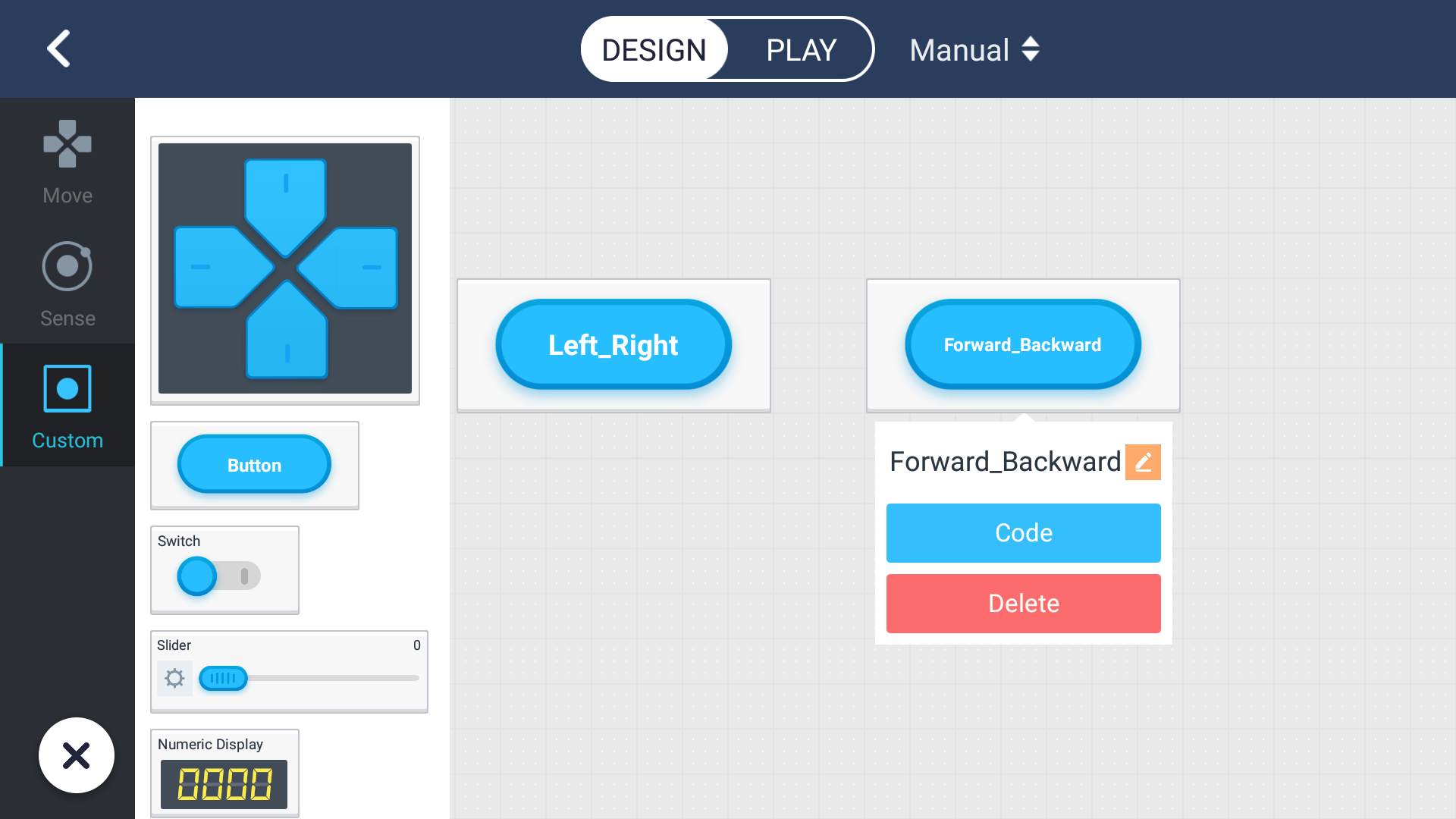 DESIGN PLAY Manual

Move

Sense

Custom

Button

Switch

Slider 0

Numeric Display
0000

Left_Right

Forward_Backward

Forward_Backward

Code

Delete